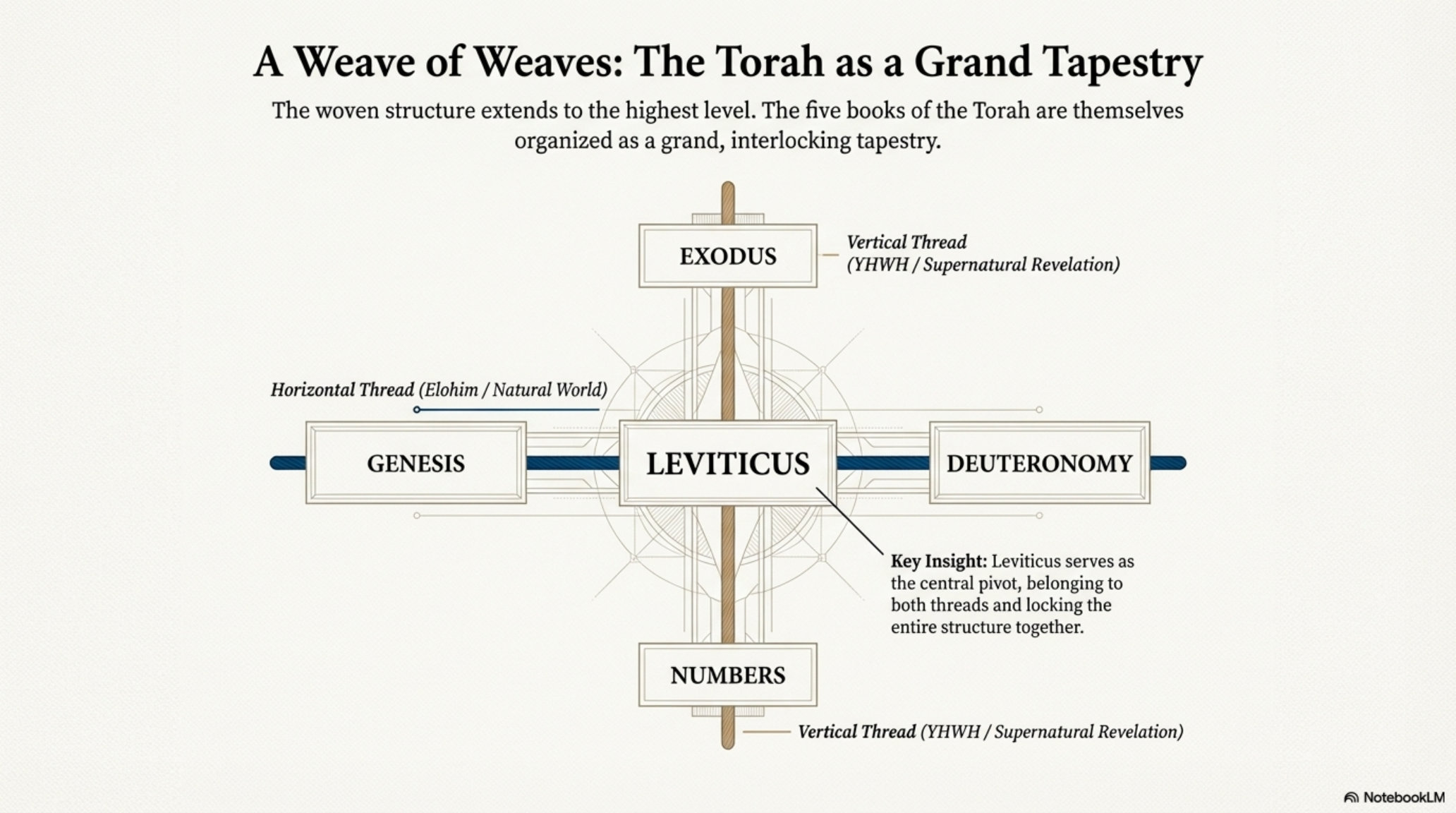 A Weave of Weaves: The Torah as a Grand Tapestry

The woven structure extends to the highest level. The five books of the Torah are themselves organized as a grand, interlocking tapestry.

EXODUS

Vertical Thread
(YHWH / Supernatural Revelation)

Horizontal Thread (Elohim / Natural World)

GENESIS

LEVITICUS

DEUTERONOMY

Key Insight: Leviticus serves as the central pivot, belonging to both threads and locking the entire structure together.

NUMBERS

Vertical Thread (YHWH / Supernatural Revelation)

NotebookLM